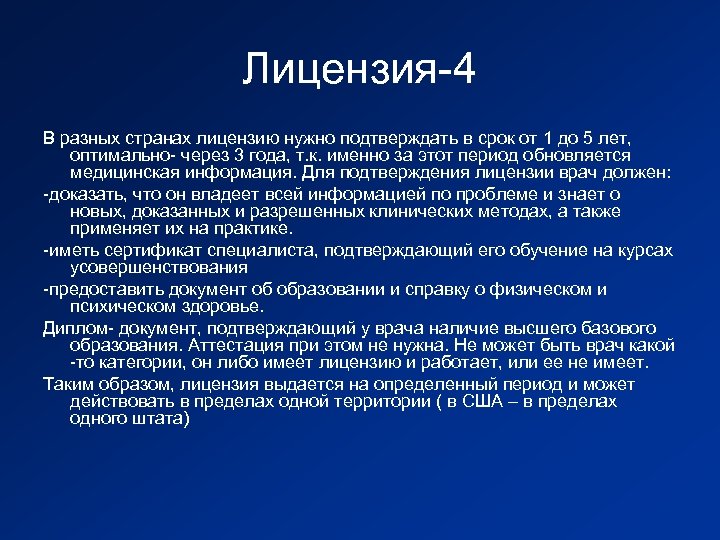 Лицензия-4

В разных странах лицензию нужно подтверждать в срок от 1 до 5 лет, оптимально- через 3 года, т.к. именно за этот период обновляется медицинская информация. Для подтверждения лицензии врач должен:

-доказать, что он владеет всей информацией по проблеме и знает о новых, доказанных и разрешенных клинических методах, а также применяет их на практике.

-иметь сертификат специалиста, подтверждающий его обучение на курсах усовершенствования

-предоставить документ об образовании и справку о физическом и психическом здоровье.

Диплом- документ, подтверждающий у врача наличие высшего базового образования. Аттестация при этом не нужна. Не может быть врач какой -то категории, он либо имеет лицензию и работает, или ее не имеет.

Таким образом, лицензия выдается на определенный период и может действовать в пределах одной территории ( в США – в пределах одного штата)